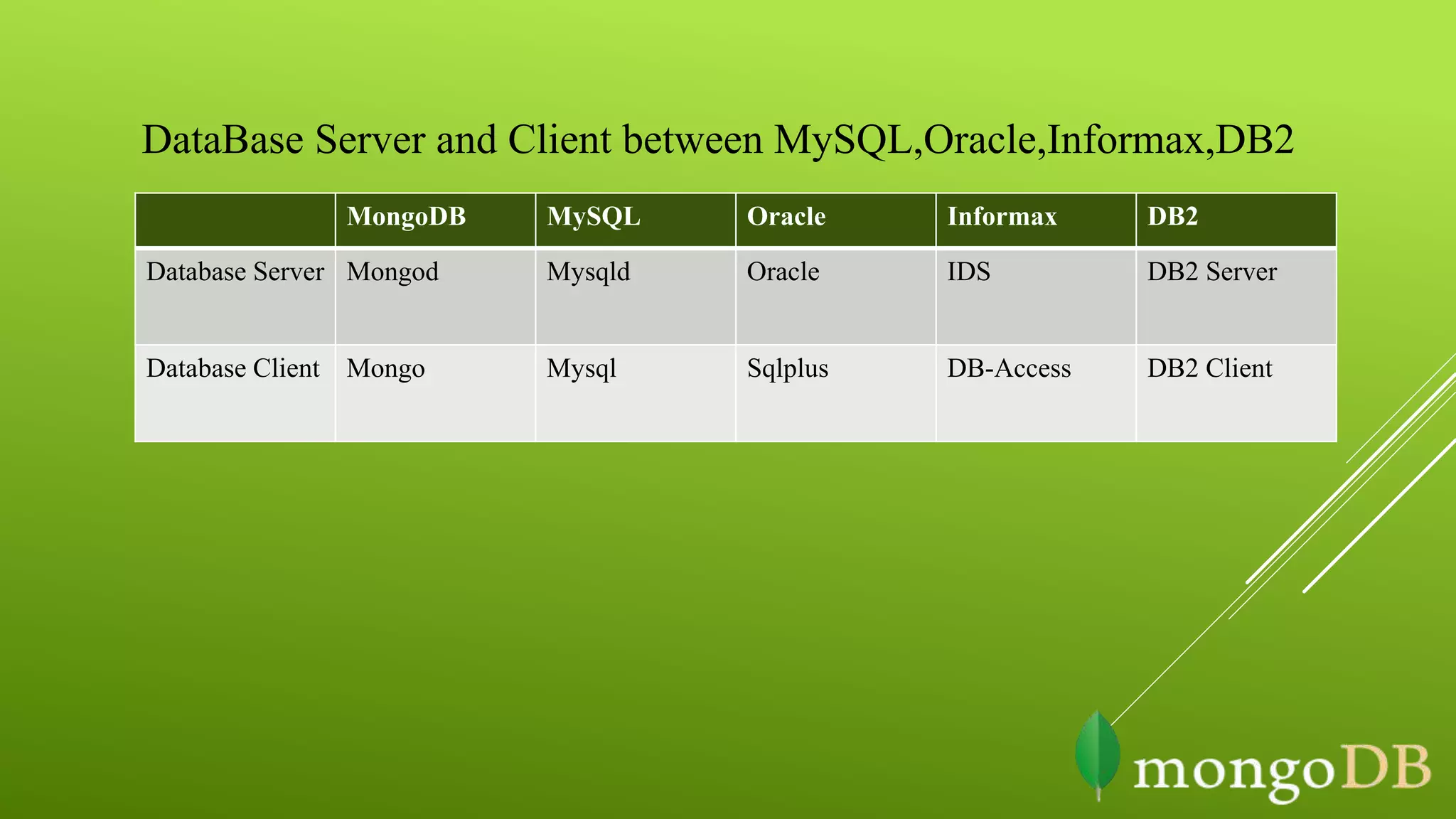 DataBase Server and Client between MySQL,Oracle,Informax,DB2

| | MongoDB | MySQL | Oracle | Informax | DB2 |
|---|---|---|---|---|---|
| Database Server | Mongod | Mysqld | Oracle | IDS | DB2 Server |
| Database Client | Mongo | Mysql | Sqlplus | DB-Access | DB2 Client |

mongoDB